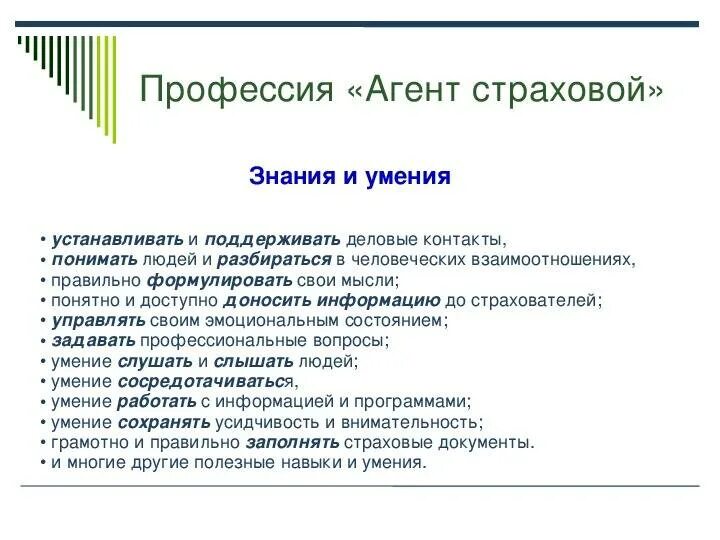 Профессия «Агент страховой»

Знания и умения

• устанавливать и поддерживать деловые контакты,
• понимать людей и разбираться в человеческих взаимоотношениях,
• правильно формулировать свои мысли;
• понятно и доступно доносить информацию до страхователей;
• управлять своим эмоциональным состоянием;
• задавать профессиональные вопросы;
• умение слушать и слышать людей;
• умение сосредотачиваться,
• умение работать с информацией и программами;
• умение сохранять усидчивость и внимательность;
• грамотно и правильно заполнять страховые документы.
• и многие другие полезные навыки и умения.